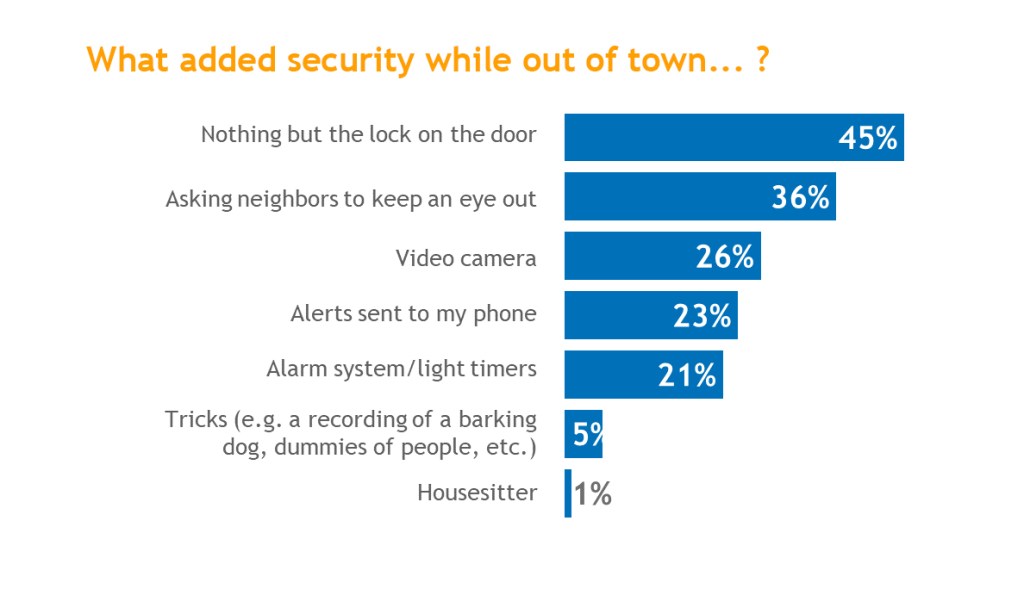 What added security while out of town... ?

Nothing but the lock on the door 45%

Asking neighbors to keep an eye out 36%

Video camera 26%

Alerts sent to my phone 23%

Alarm system/light timers 21%

Tricks (e.g. a recording of a barking dog, dummies of people, etc.) 5%

Housesitter 1%